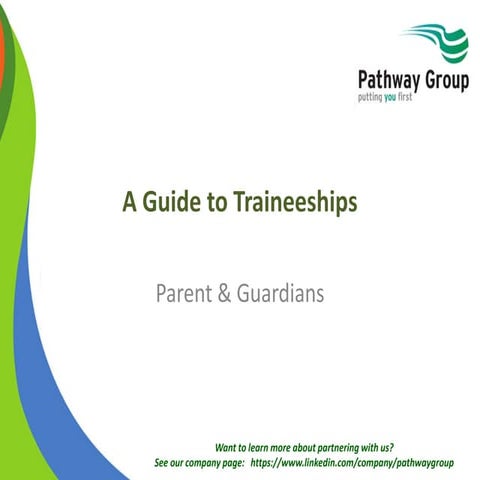 Pathway Group
putting you first

A Guide to Traineeships

Parent & Guardians

Want to learn more about partnering with us?
See our company page: https://www.linkedin.com/company/pathwaygroup